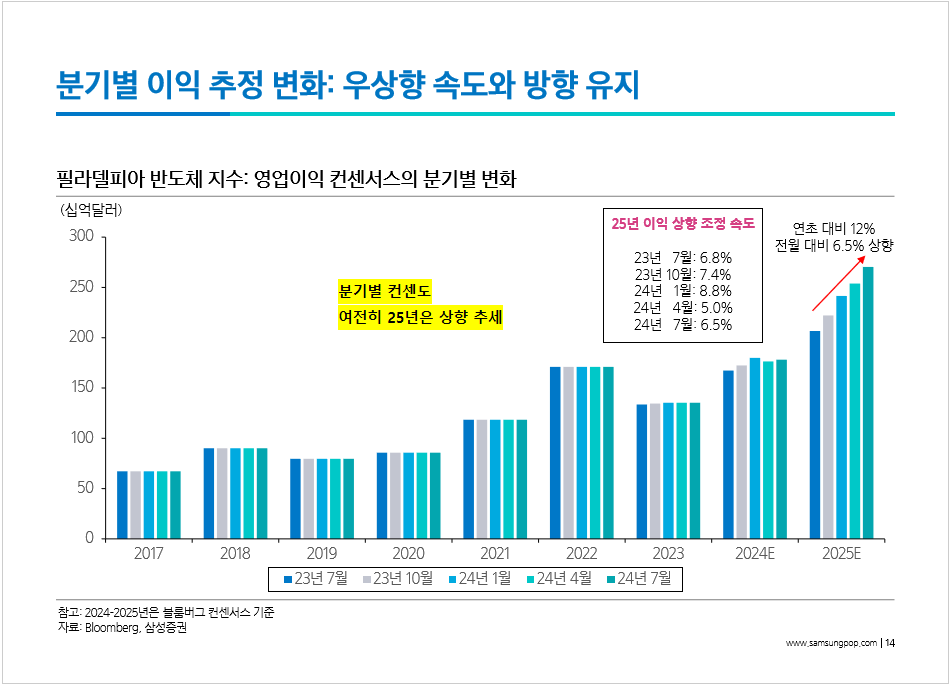 분기별 이익 추정 변화: 우상향 속도와 방향 유지

필라델피아 반도체 지수: 영업이익 컨센서스의 분기별 변화

(십억달러)

300
250
200
150
100
50
0

분기별 컨센도
여전히 25년은 상향 추세

25년 이익 상향 조정 속도
23년 7월: 6.8%
23년 10월: 7.4%
24년 1월: 8.8%
24년 4월: 5.0%
24년 7월: 6.5%

연초 대비 12%
전월 대비 6.5% 상향

2017 2018 2019 2020 2021 2022 2023 2024E 2025E

23년 7월 23년 10월 24년 1월 24년 4월 24년 7월

참고: 2024-2025년은 블룸버그 컨센서스 기준
자료: Bloomberg, 삼성증권

www.samsungpop.com | 14